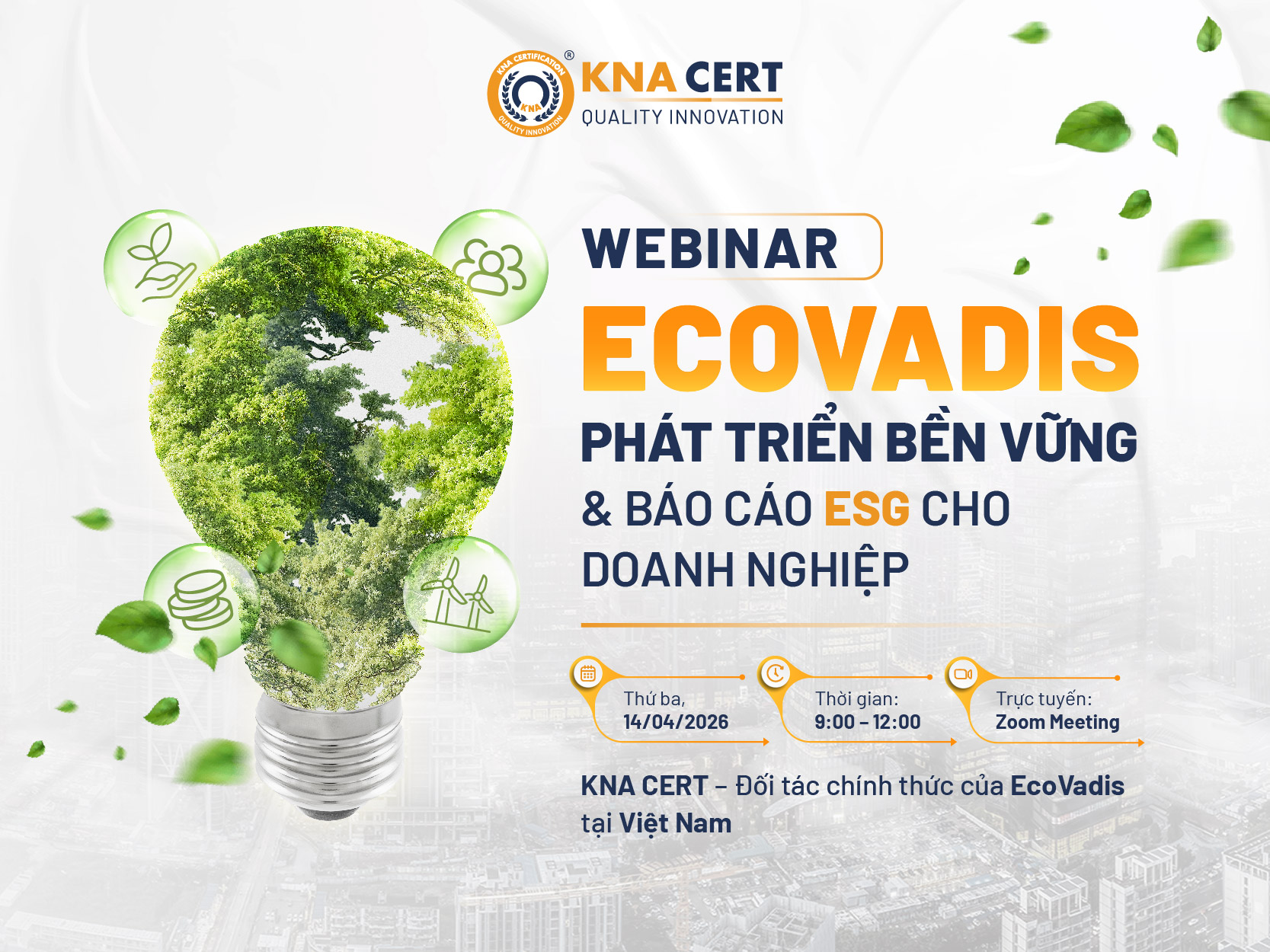 KNA CERTIFICATION KNA QUALITY INNOVATION ®

KNA CERT
QUALITY INNOVATION

WEBINAR
ECOVADIS
PHÁT TRIỂN BỀN VỮNG
& BÁO CÁO ESG CHO DOANH NGHIỆP

Thứ ba,
14/04/2026

Thời gian:
9:00 – 12:00

Trực tuyến:
Zoom Meeting

KNA CERT – Đối tác chính thức của EcoVadis tại Việt Nam